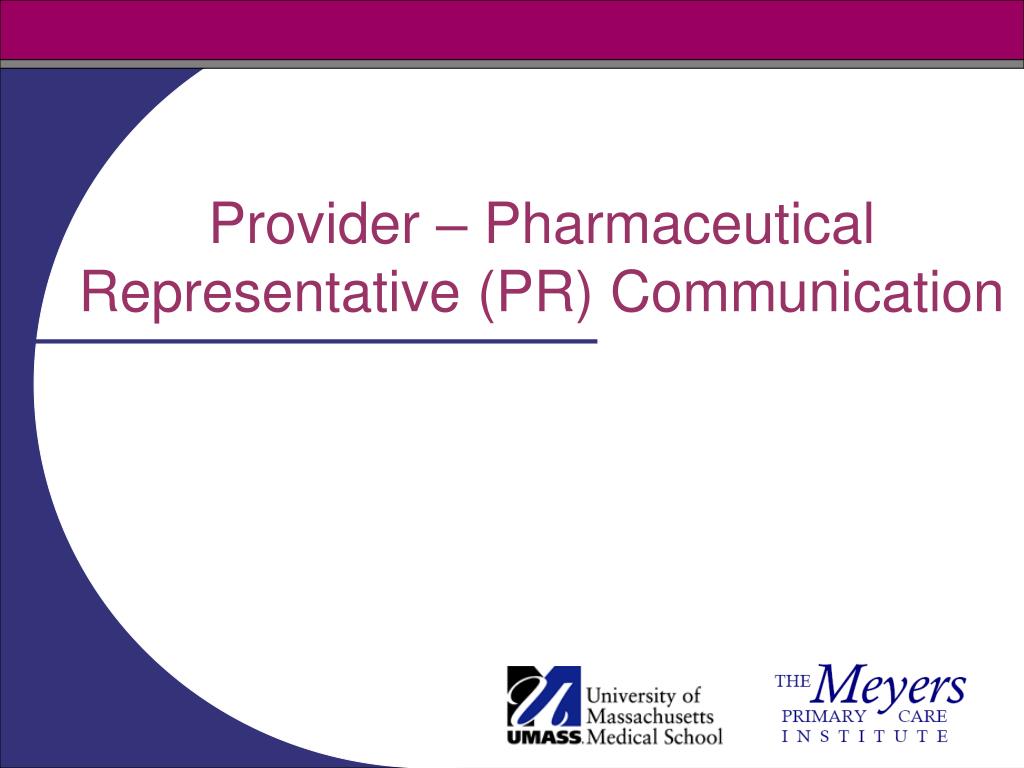 Provider – Pharmaceutical Representative (PR) Communication

University of Massachusetts UMASS. Medical School

THE Meyers PRIMARY CARE INSTITUTE